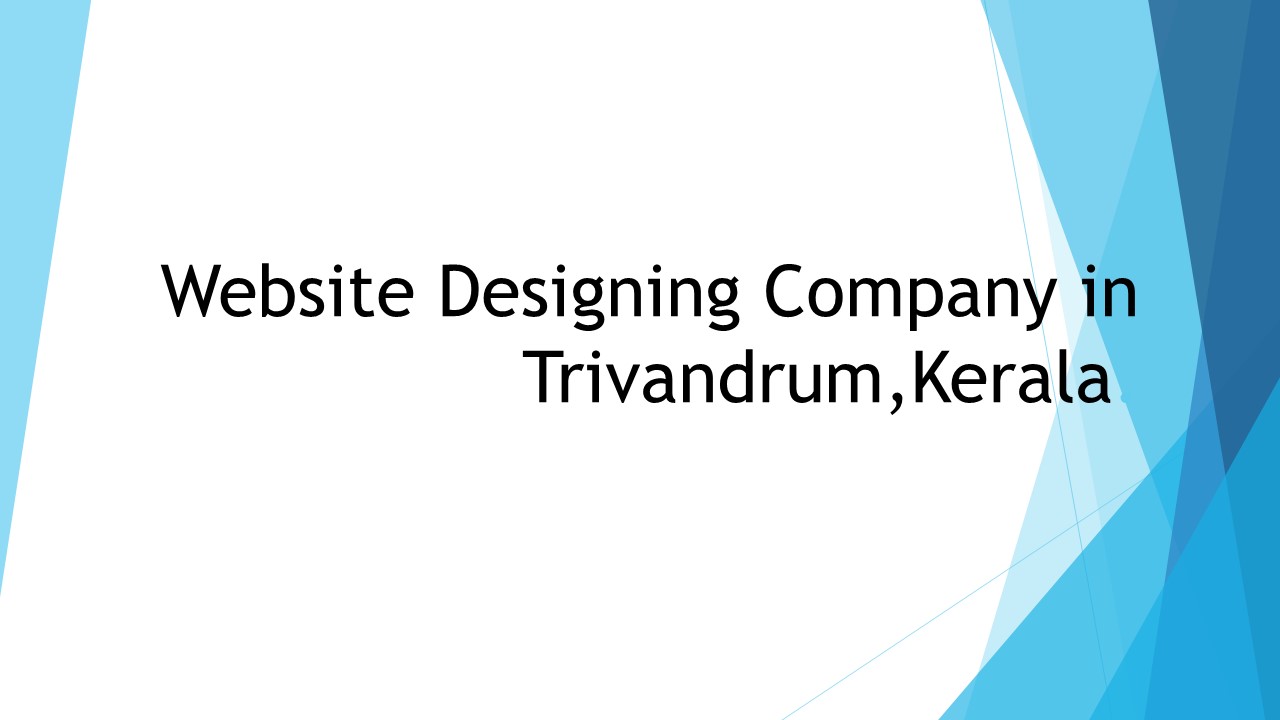 Website Designing Company in Trivandrum,Kerala.